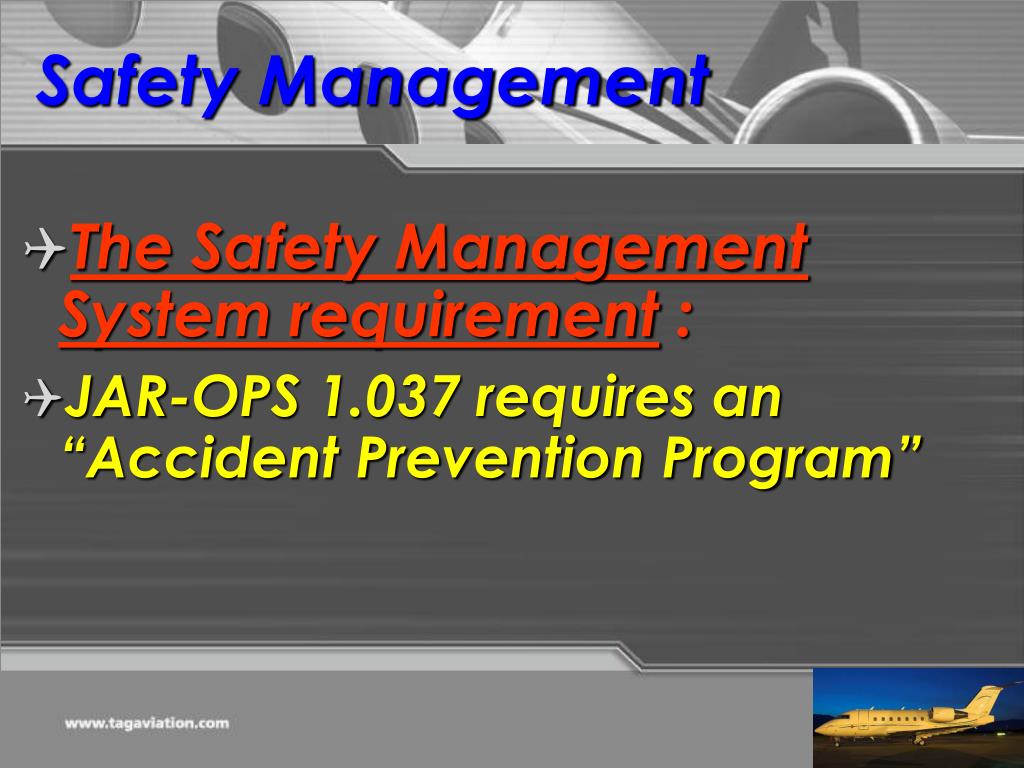 Safety Management

The Safety Management System requirement :

JAR-OPS 1.037 requires an “Accident Prevention Program”

www.tagaviation.com